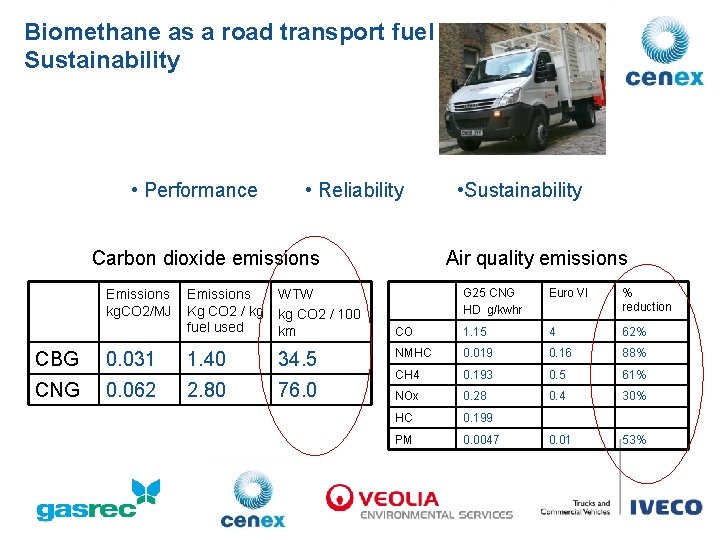 Biomethane as a road transport fuel
Sustainability

cenex

• Performance • Reliability •Sustainability

Carbon dioxide emissions

| | Emissions kgCO2/MJ | Emissions Kg CO2 / kg fuel used | WTW kg CO2 / 100 km |
|---|---|---|---|
| CBG | 0.031 | 1.40 | 34.5 |
| CNG | 0.062 | 2.80 | 76.0 |

Air quality emissions

| | G25 CNG HD g/kwhr | Euro VI | % reduction |
|---|---|---|---|
| CO | 1.15 | 4 | 62% |
| NMHC | 0.019 | 0.16 | 88% |
| CH4 | 0.193 | 0.5 | 61% |
| NOx | 0.28 | 0.4 | 30% |
| HC | 0.199 | | |
| PM | 0.0047 | 0.01 | 53% |

gasrec

cenex

VEOLIA ENVIRONMENTAL SERVICES

Trucks and Commercial Vehicles IVECO